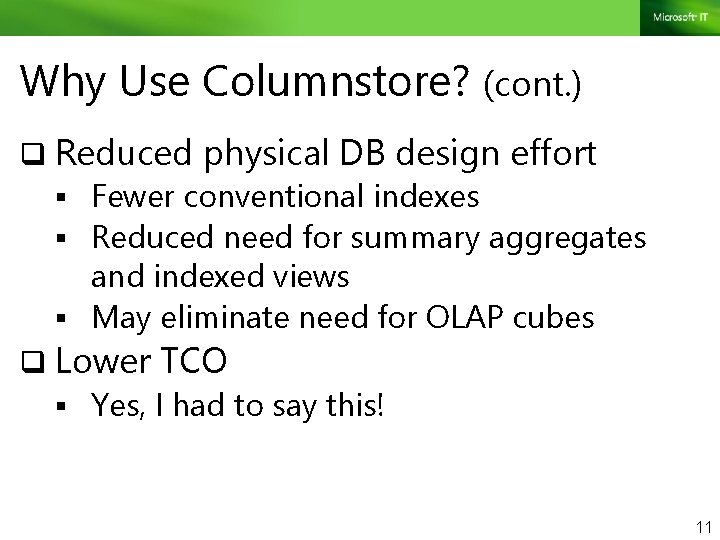 Microsoft IT

Why Use Columnstore? (cont.)

❑ Reduced physical DB design effort
▪ Fewer conventional indexes
▪ Reduced need for summary aggregates and indexed views
▪ May eliminate need for OLAP cubes

❑ Lower TCO
▪ Yes, I had to say this!

11